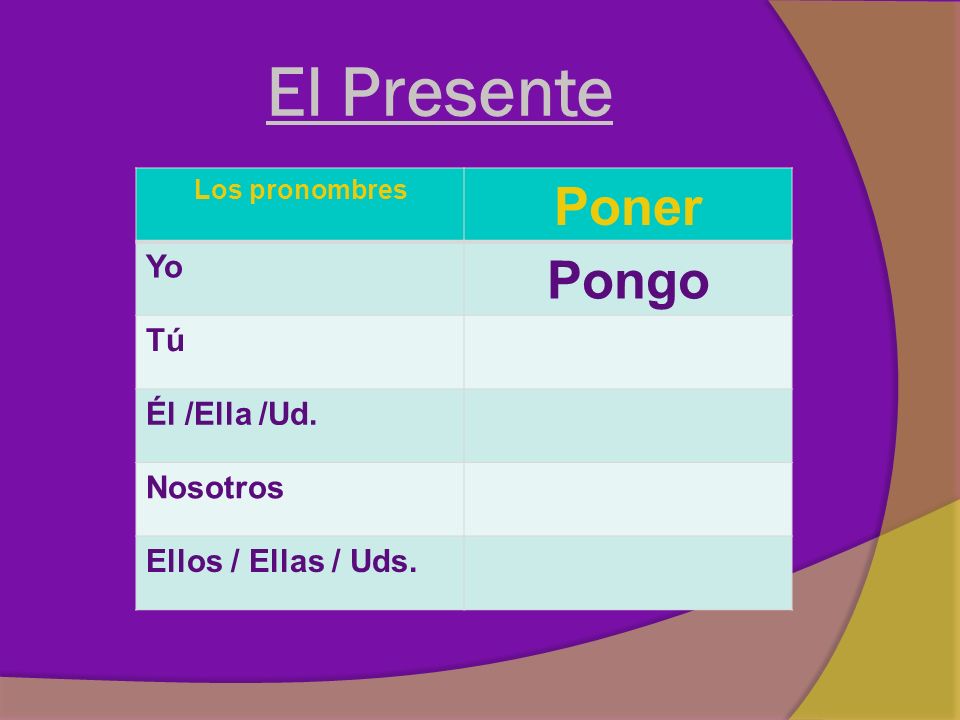 El Presente

| Los pronombres | Poner |
|---|---|
| Yo | Pongo |
| Tú | |
| Él /Ella /Ud. | |
| Nosotros | |
| Ellos / Ellas / Uds. | |